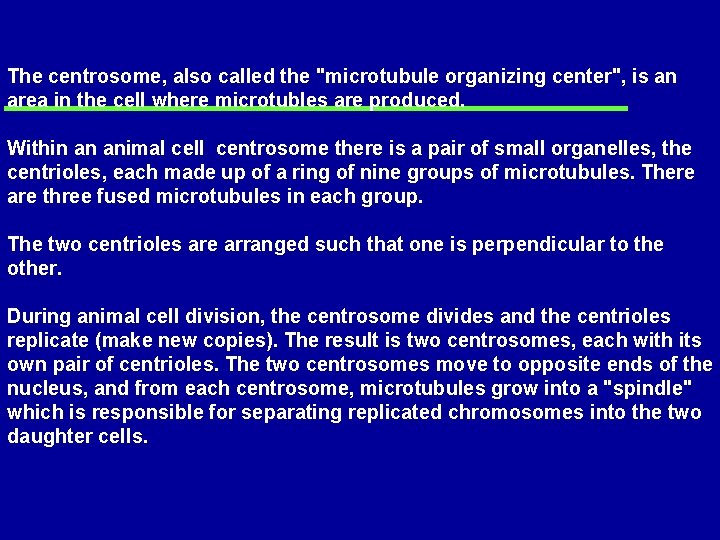 The centrosome, also called the "microtubule organizing center", is an area in the cell where microtubles are produced.

Within an animal cell  centrosome there is a pair of small organelles, the centrioles, each made up of a ring of nine groups of microtubules. There are three fused microtubules in each group.

The two centrioles are arranged such that one is perpendicular to the other.

During animal cell division, the centrosome divides and the centrioles replicate (make new copies). The result is two centrosomes, each with its own pair of centrioles. The two centrosomes move to opposite ends of the nucleus, and from each centrosome, microtubules grow into a "spindle" which is responsible for separating replicated chromosomes into the two daughter cells.